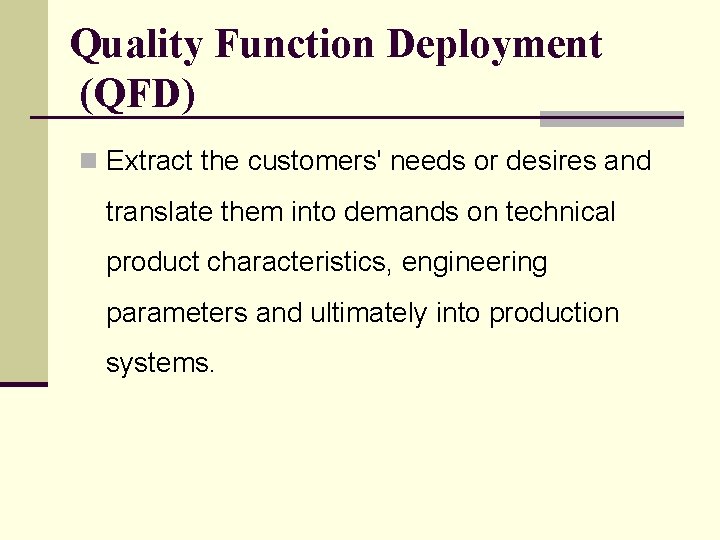 Quality Function Deployment (QFD)

Extract the customers' needs or desires and translate them into demands on technical product characteristics, engineering parameters and ultimately into production systems.